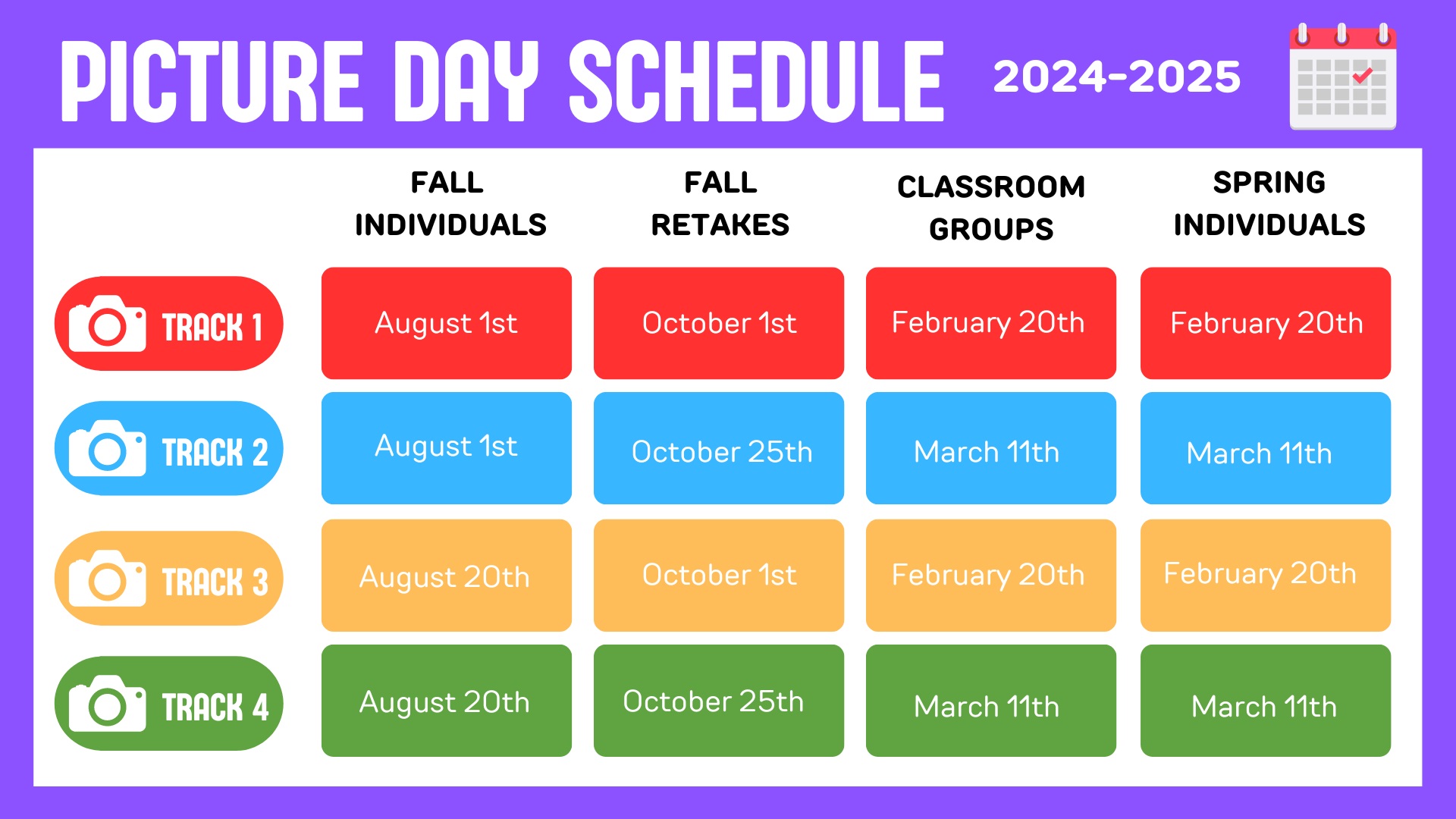 PICTURE DAY SCHEDULE 2024-2025

| | FALL INDIVIDUALS | FALL RETAKES | CLASSROOM GROUPS | SPRING INDIVIDUALS |
|---|---|---|---|---|
| TRACK 1 | August 1st | October 1st | February 20th | February 20th |
| TRACK 2 | August 1st | October 25th | March 11th | March 11th |
| TRACK 3 | August 20th | October 1st | February 20th | February 20th |
| TRACK 4 | August 20th | October 25th | March 11th | March 11th |